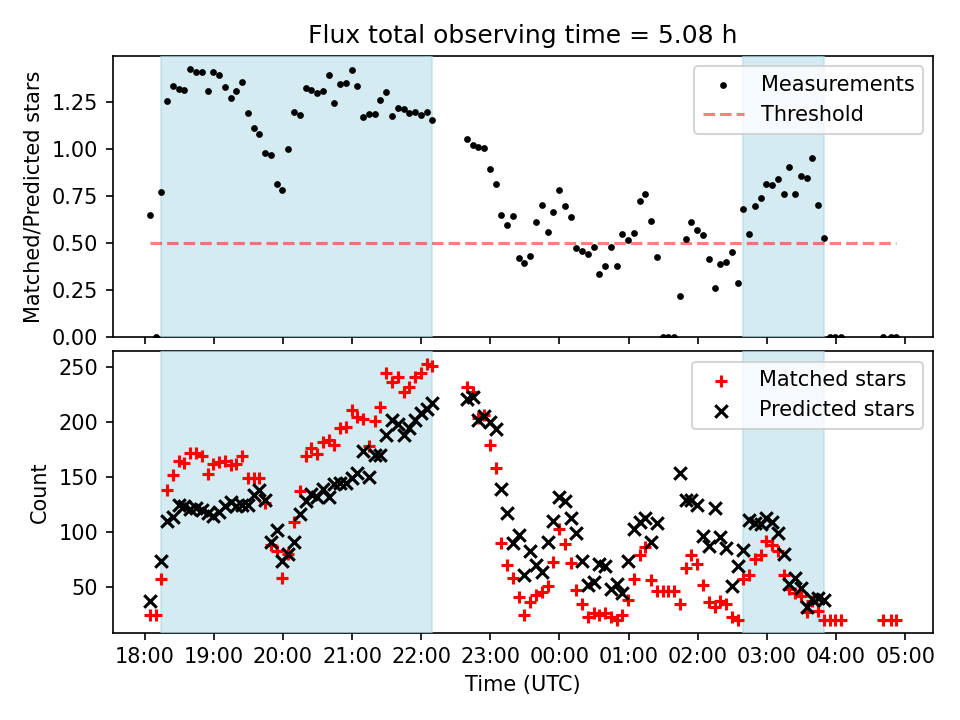 Flux total observing time = 5.08 h

Matched/Predicted stars

1.25
1.00
0.75
0.50
0.25
0.00

Measurements
Threshold

Count

250
200
150
100
50

Matched stars
Predicted stars

18:00 19:00 20:00 21:00 22:00 23:00 00:00 01:00 02:00 03:00 04:00 05:00

Time (UTC)